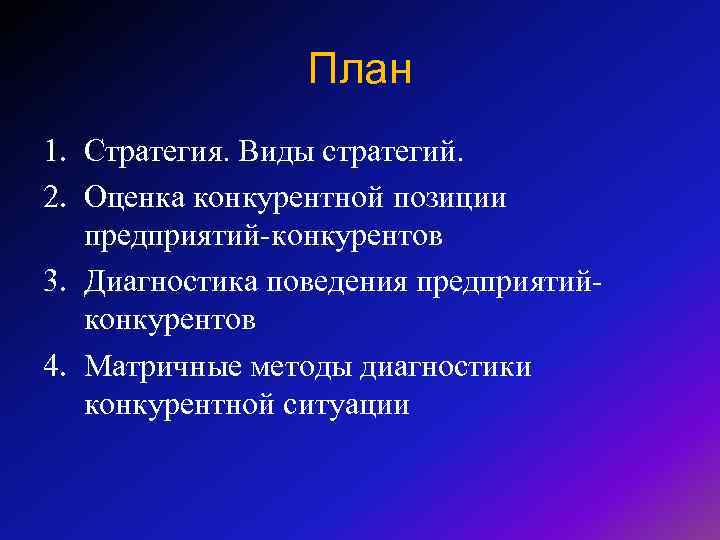 План

1. Стратегия. Виды стратегий.
2. Оценка конкурентной позиции предприятий-конкурентов
3. Диагностика поведения предприятий-конкурентов
4. Матричные методы диагностики конкурентной ситуации